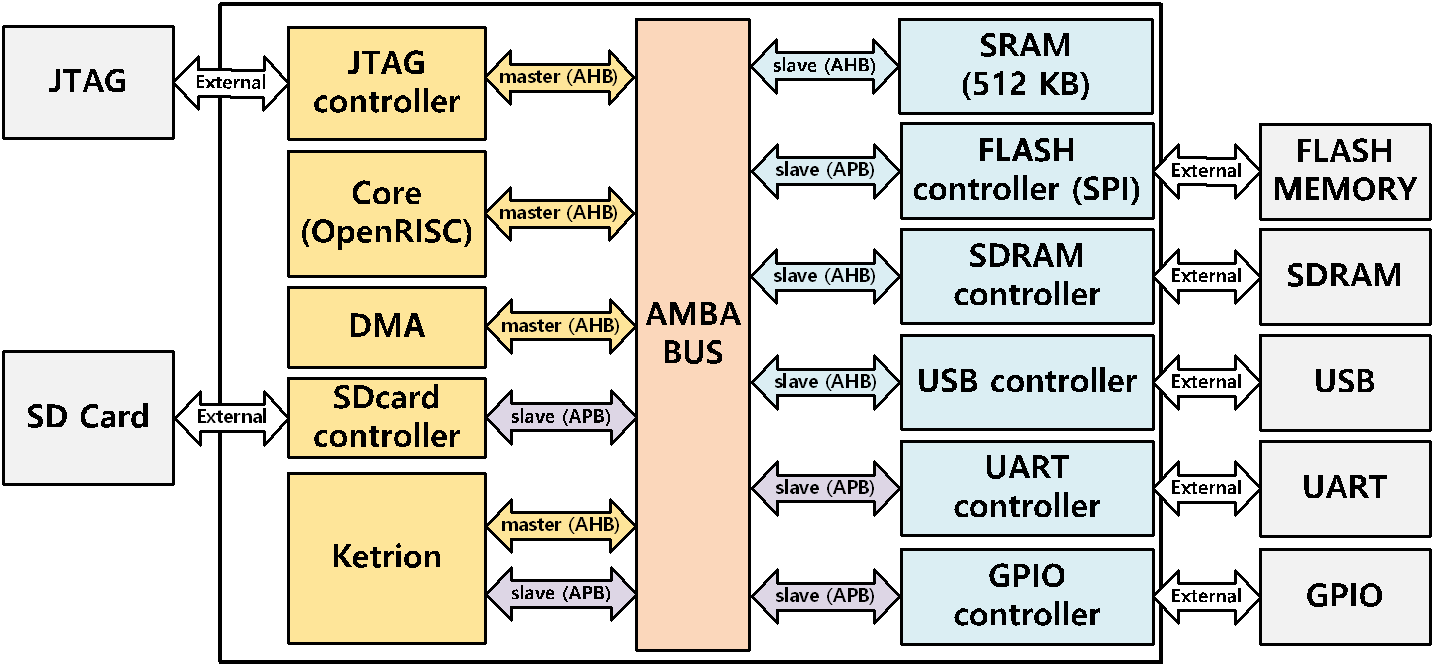 JTAG

External

JTAG controller

master (AHB)

Core (OpenRISC)

master (AHB)

DMA

master (AHB)

SD Card

External

SDcard controller

slave (APB)

Ketrion

master (AHB)

slave (APB)

AMBA BUS

slave (AHB)

SRAM (512 KB)

slave (APB)

FLASH controller (SPI)

External

FLASH MEMORY

slave (AHB)

SDRAM controller

External

SDRAM

slave (AHB)

USB controller

External

USB

slave (APB)

UART controller

External

UART

slave (APB)

GPIO controller

External

GPIO